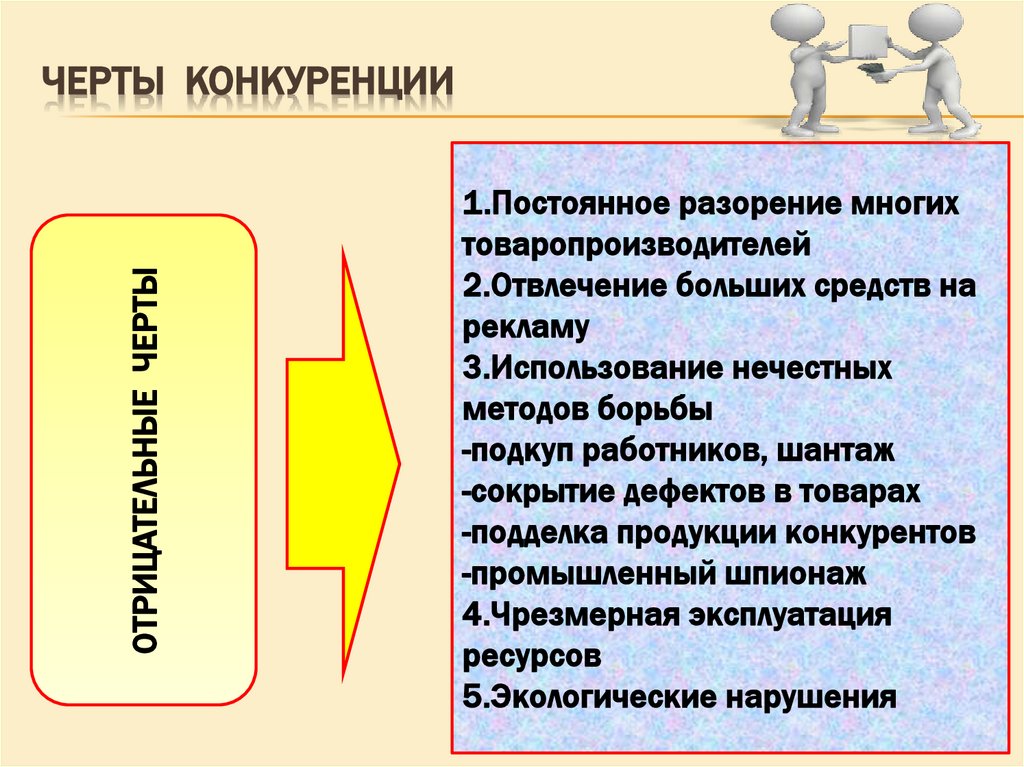 ЧЕРТЫ КОНКУРЕНЦИИ

ОТРИЦАТЕЛЬНЫЕ ЧЕРТЫ

1.Постоянное разорение многих товаропроизводителей
2.Отвлечение больших средств на рекламу
3.Использование нечестных методов борьбы
-подкуп работников, шантаж
-сокрытие дефектов в товарах
-подделка продукции конкурентов
-промышленный шпионаж
4.Чрезмерная эксплуатация ресурсов
5.Экологические нарушения